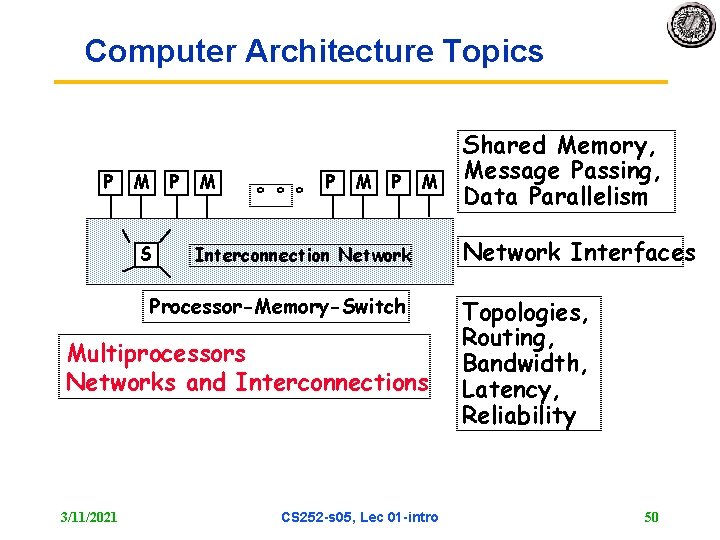 Computer Architecture Topics

P M P M ° ° ° P M P M

S Interconnection Network

Processor-Memory-Switch

Multiprocessors
Networks and Interconnections

Shared Memory,
Message Passing,
Data Parallelism

Network Interfaces

Topologies,
Routing,
Bandwidth,
Latency,
Reliability

3/11/2021 CS252-s05, Lec 01-intro 50